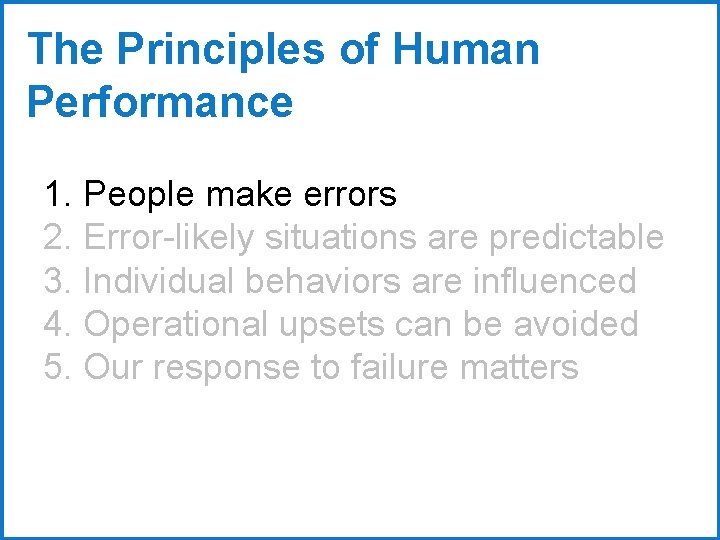 The Principles of Human Performance

1. People make errors
2. Error-likely situations are predictable
3. Individual behaviors are influenced
4. Operational upsets can be avoided
5. Our response to failure matters